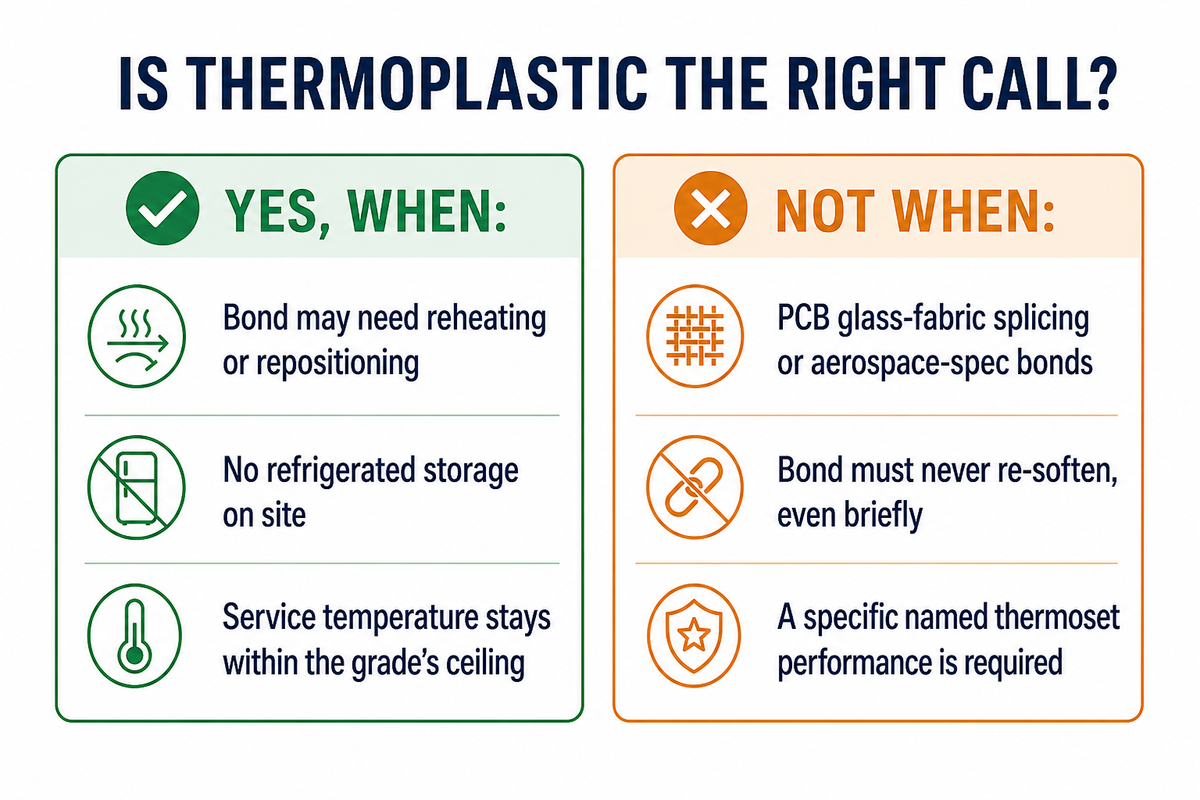 IS THERMOPLASTIC THE RIGHT CALL?

YES, WHEN:

Bond may need reheating or repositioning

No refrigerated storage on site

Service temperature stays within the grade's ceiling

NOT WHEN:

PCB glass-fabric splicing or aerospace-spec bonds

Bond must never re-soften, even briefly

A specific named thermoset performance is required